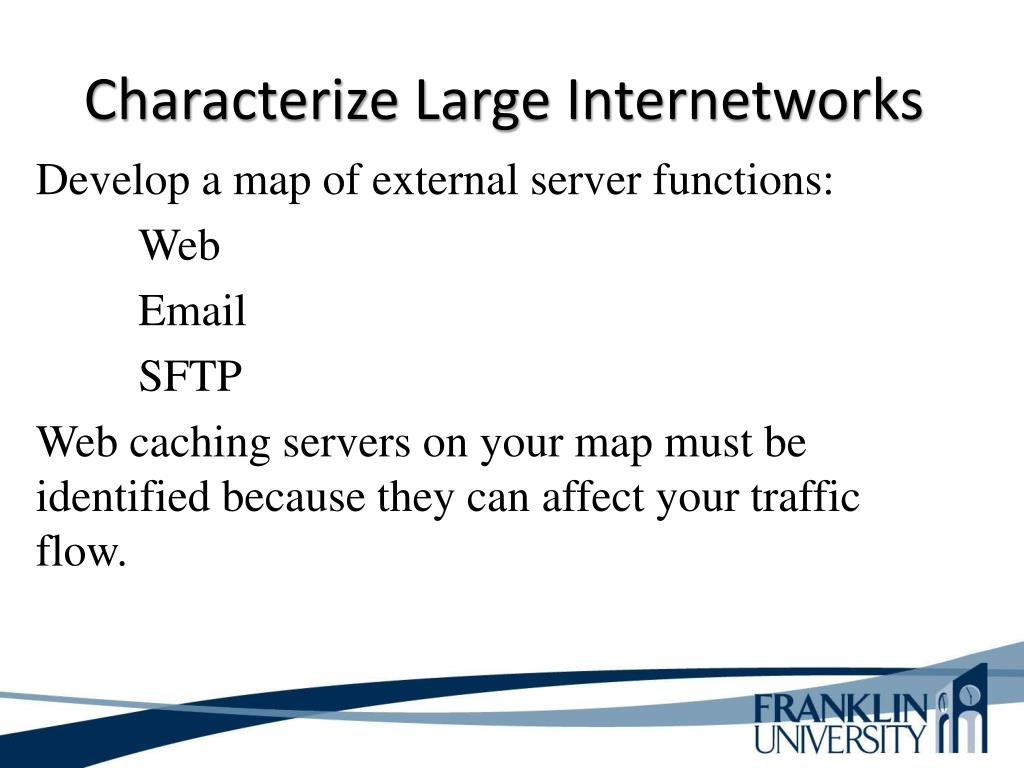 Characterize Large Internetworks

Develop a map of external server functions:

Web

Email

SFTP

Web caching servers on your map must be identified because they can affect your traffic flow.

FRANKLIN UNIVERSITY